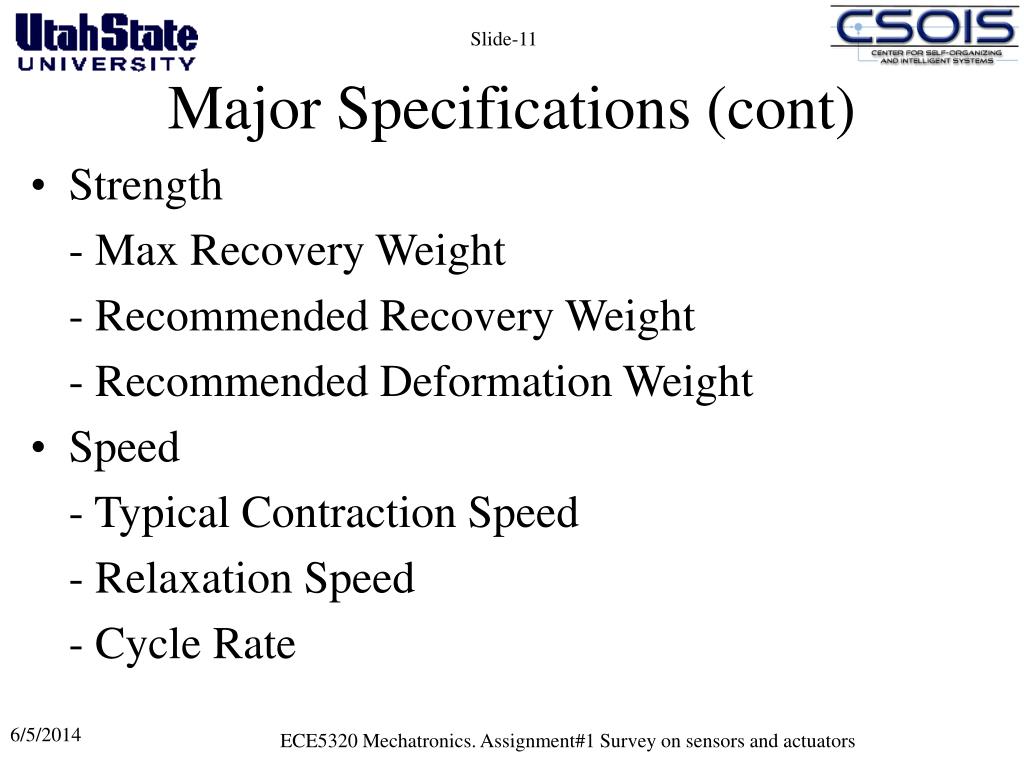 UtahState
UNIVERSITY

Slide-11

CSOIS
CENTER FOR SELF-ORGANIZING AND INTELLIGENT SYSTEMS

Major Specifications (cont)

• Strength
- Max Recovery Weight
- Recommended Recovery Weight
- Recommended Deformation Weight
• Speed
- Typical Contraction Speed
- Relaxation Speed
- Cycle Rate

6/5/2014

ECE5320 Mechatronics. Assignment#1 Survey on sensors and actuators